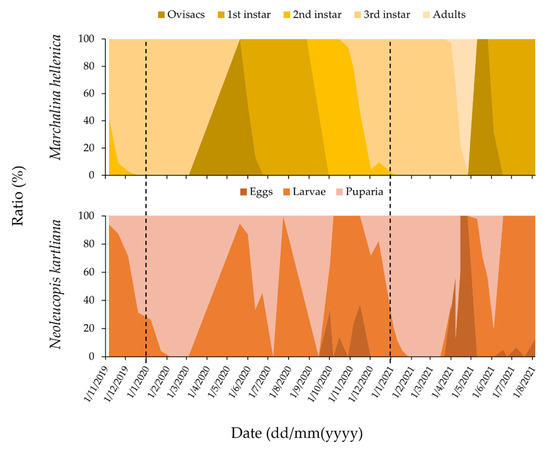 Ovisacs 1st instar 2nd instar 3rd instar Adults

Marchalina hellenica

100
80
60
40
20
0

Ratio (%)

Eggs Larvae Puparia

Neoleucopis kartliana

100
80
60
40
20
0

1/11/2019
1/12/2019
1/1/2020
1/2/2020
1/3/2020
1/4/2020
1/5/2020
1/6/2020
1/7/2020
1/8/2020
1/9/2020
1/10/2020
1/11/2020
1/12/2020
1/1/2021
1/2/2021
1/3/2021
1/4/2021
1/5/2021
1/6/2021
1/7/2021
1/8/2021

Date (dd/mm(yyyy)